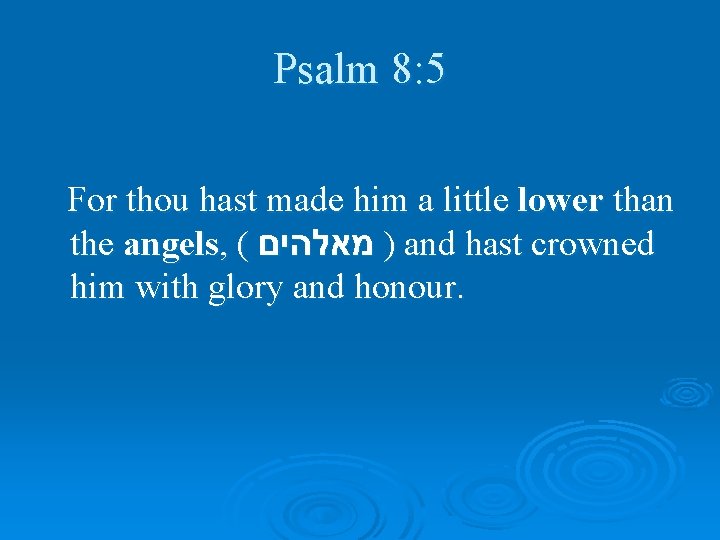 Psalm 8:5

For thou hast made him a little lower than the angels, ( מאלהים ) and hast crowned him with glory and honour.